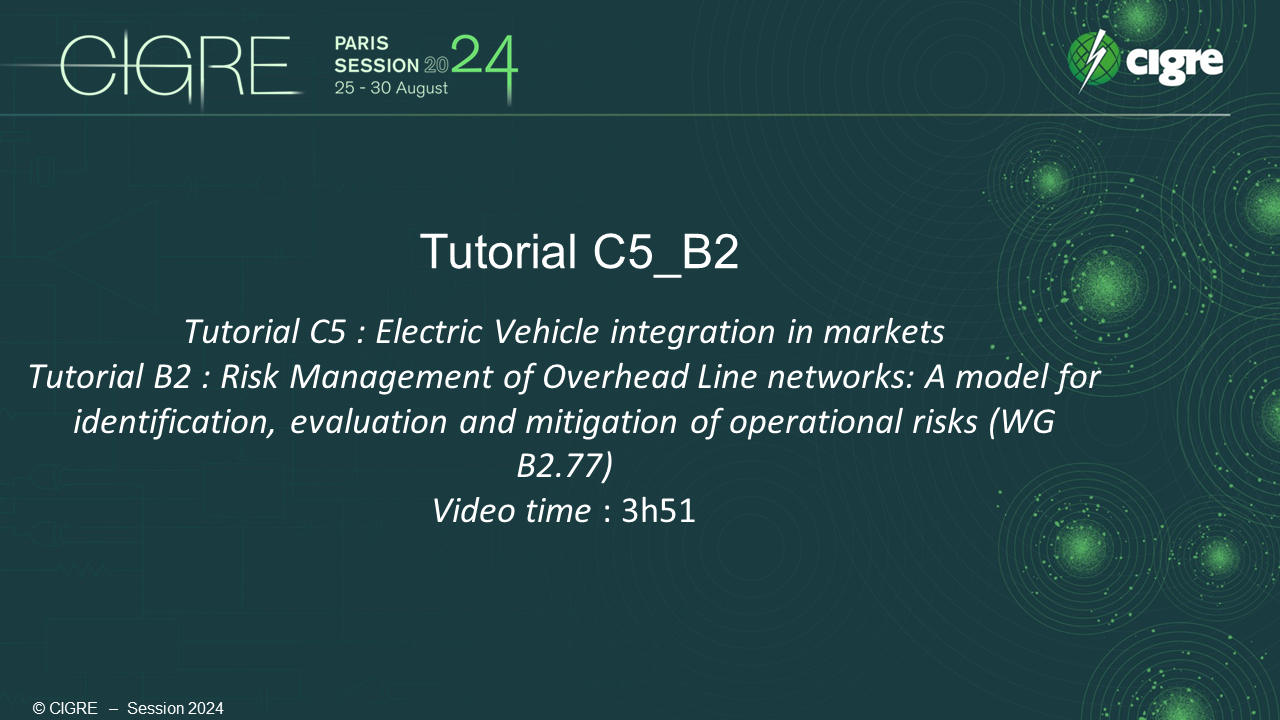 CIGRE PARIS SESSION 2024 25 - 30 August

cigre

Tutorial C5_B2

Tutorial C5 : Electric Vehicle integration in markets
Tutorial B2 : Risk Management of Overhead Line networks: A model for identification, evaluation and mitigation of operational risks (WG B2.77)
Video time : 3h51

© CIGRE – Session 2024